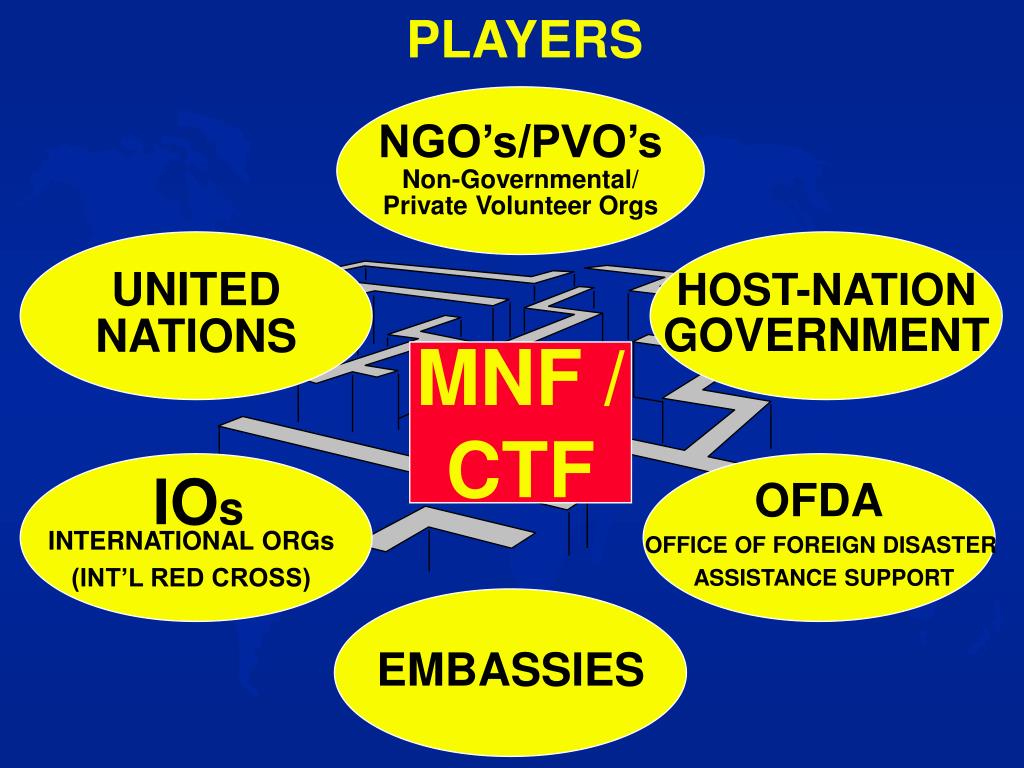 PLAYERS

NGO’s/PVO’s
Non-Governmental/
Private Volunteer Orgs

UNITED
NATIONS

HOST-NATION
GOVERNMENT

MNF /
CTF

IOs
INTERNATIONAL ORGs
(INT’L RED CROSS)

OFDA
OFFICE OF FOREIGN DISASTER
ASSISTANCE SUPPORT

EMBASSIES